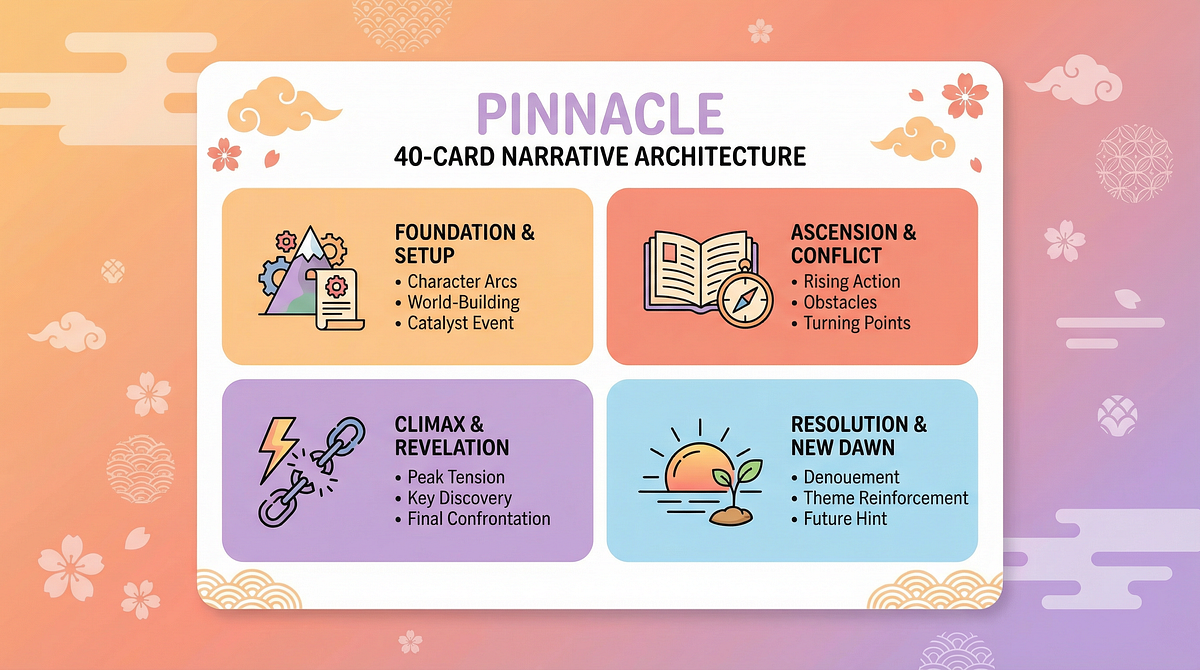 PINNACLE
40-CARD NARRATIVE ARCHITECTURE

FOUNDATION & SETUP
• Character Arcs
• World-Building
• Catalyst Event

ASCENSION & CONFLICT
• Rising Action
• Obstacles
• Turning Points

CLIMAX & REVELATION
• Peak Tension
• Key Discovery
• Final Confrontation

RESOLUTION & NEW DAWN
• Denouement
• Theme Reinforcement
• Future Hint